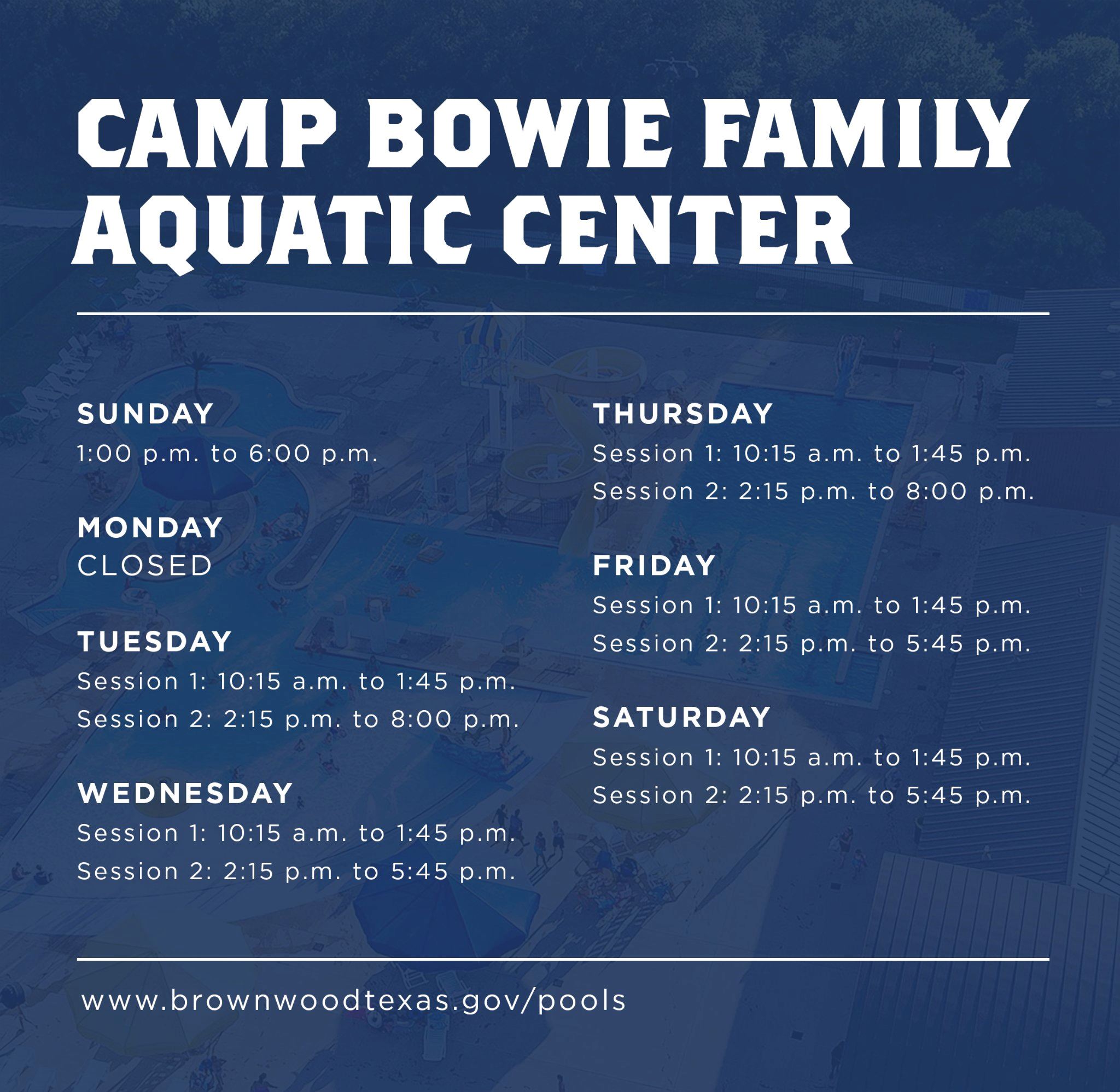 CAMP BOWIE FAMILY AQUATIC CENTER

SUNDAY
1:00 p.m. to 6:00 p.m.

MONDAY
CLOSED

TUESDAY
Session 1: 10:15 a.m. to 1:45 p.m.
Session 2: 2:15 p.m. to 8:00 p.m.

WEDNESDAY
Session 1: 10:15 a.m. to 1:45 p.m.
Session 2: 2:15 p.m. to 5:45 p.m.

THURSDAY
Session 1: 10:15 a.m. to 1:45 p.m.
Session 2: 2:15 p.m. to 8:00 p.m.

FRIDAY
Session 1: 10:15 a.m. to 1:45 p.m.
Session 2: 2:15 p.m. to 5:45 p.m.

SATURDAY
Session 1: 10:15 a.m. to 1:45 p.m.
Session 2: 2:15 p.m. to 5:45 p.m.

www.brownwoodtexas.gov/pools